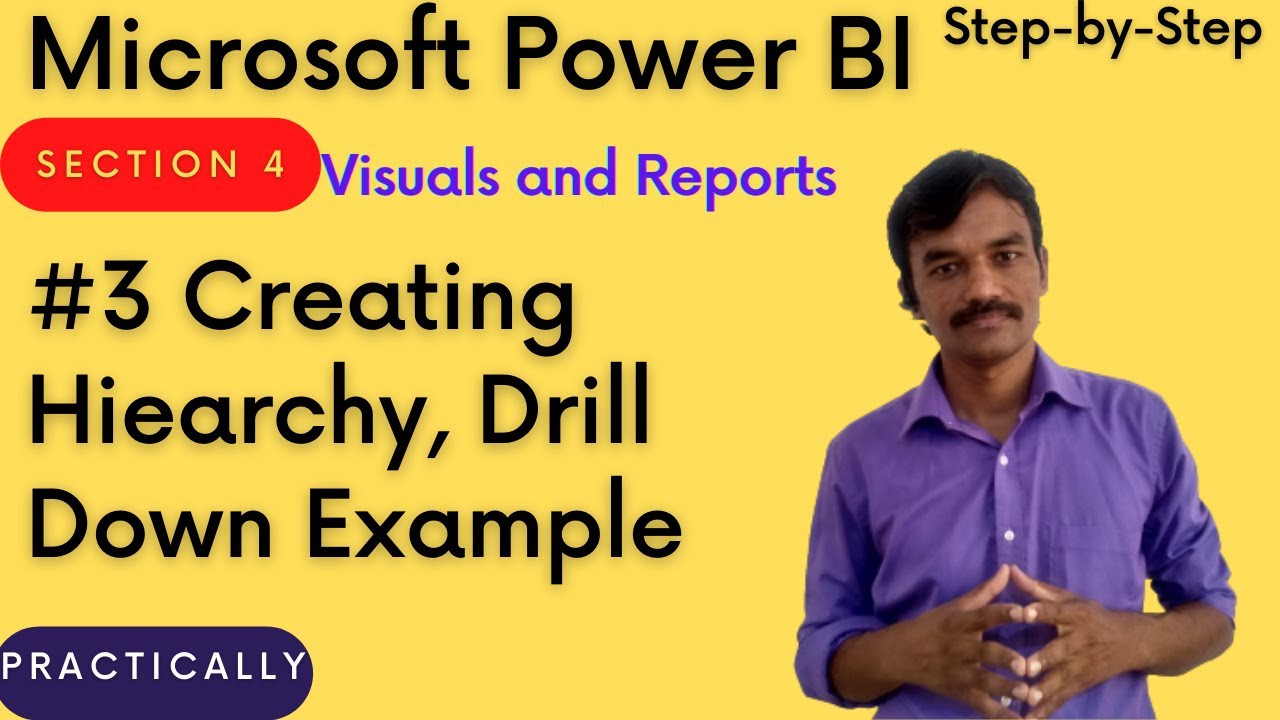 Microsoft Power BI

Step-by-Step

SECTION 4

Visuals and Reports

#3 Creating Hiearchy, Drill Down Example

PRACTICALLY